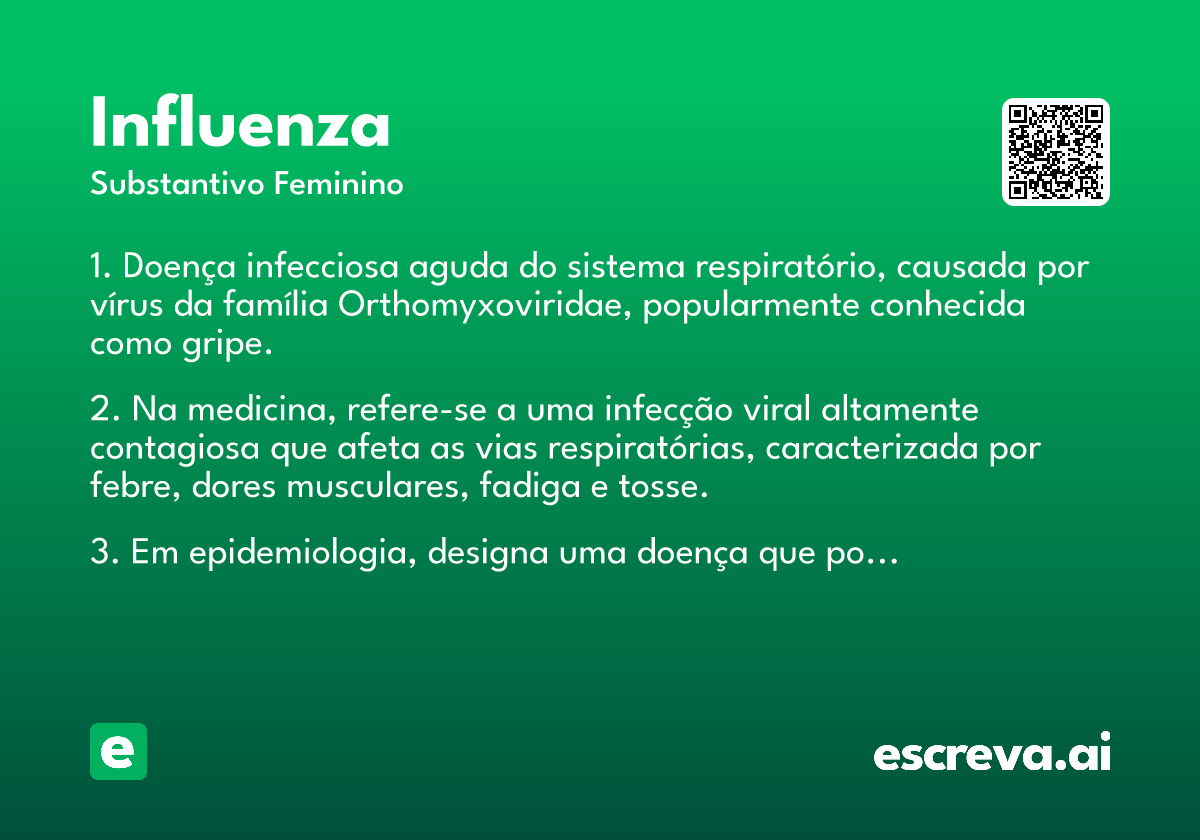 Influenza
Substantivo Feminino

1. Doença infecciosa aguda do sistema respiratório, causada por vírus da família Orthomyxoviridae, popularmente conhecida como gripe.

2. Na medicina, refere-se a uma infecção viral altamente contagiosa que afeta as vias respiratórias, caracterizada por febre, dores musculares, fadiga e tosse.

3. Em epidemiologia, designa uma doença que po...

e

escreva.ai